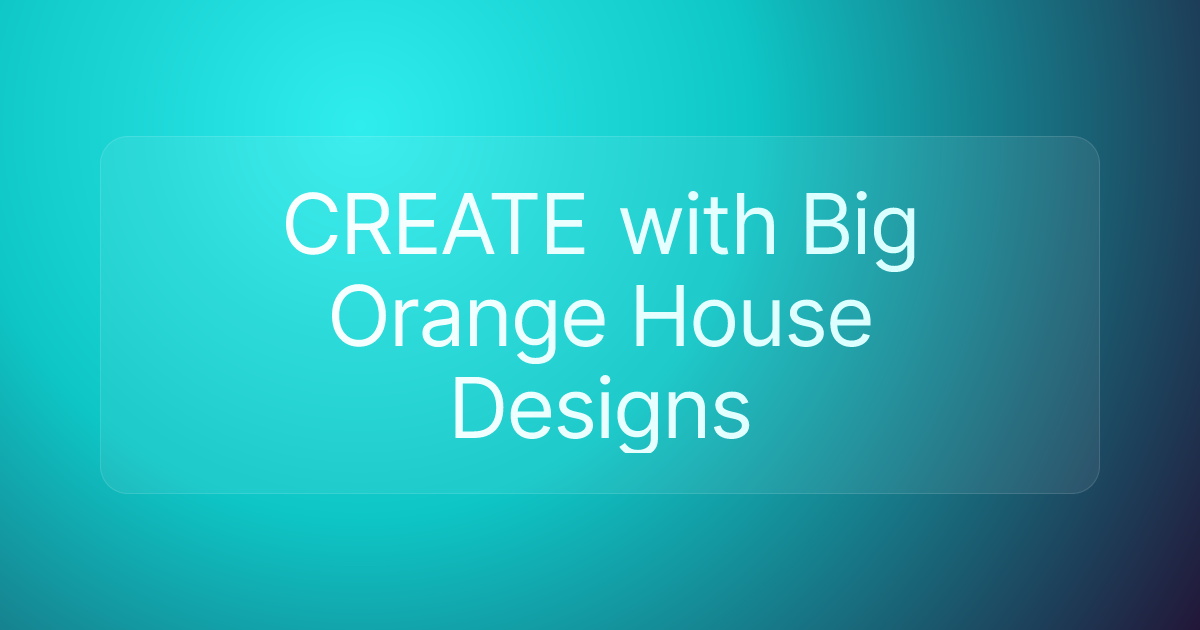 CREATE with Big Orange House Designs